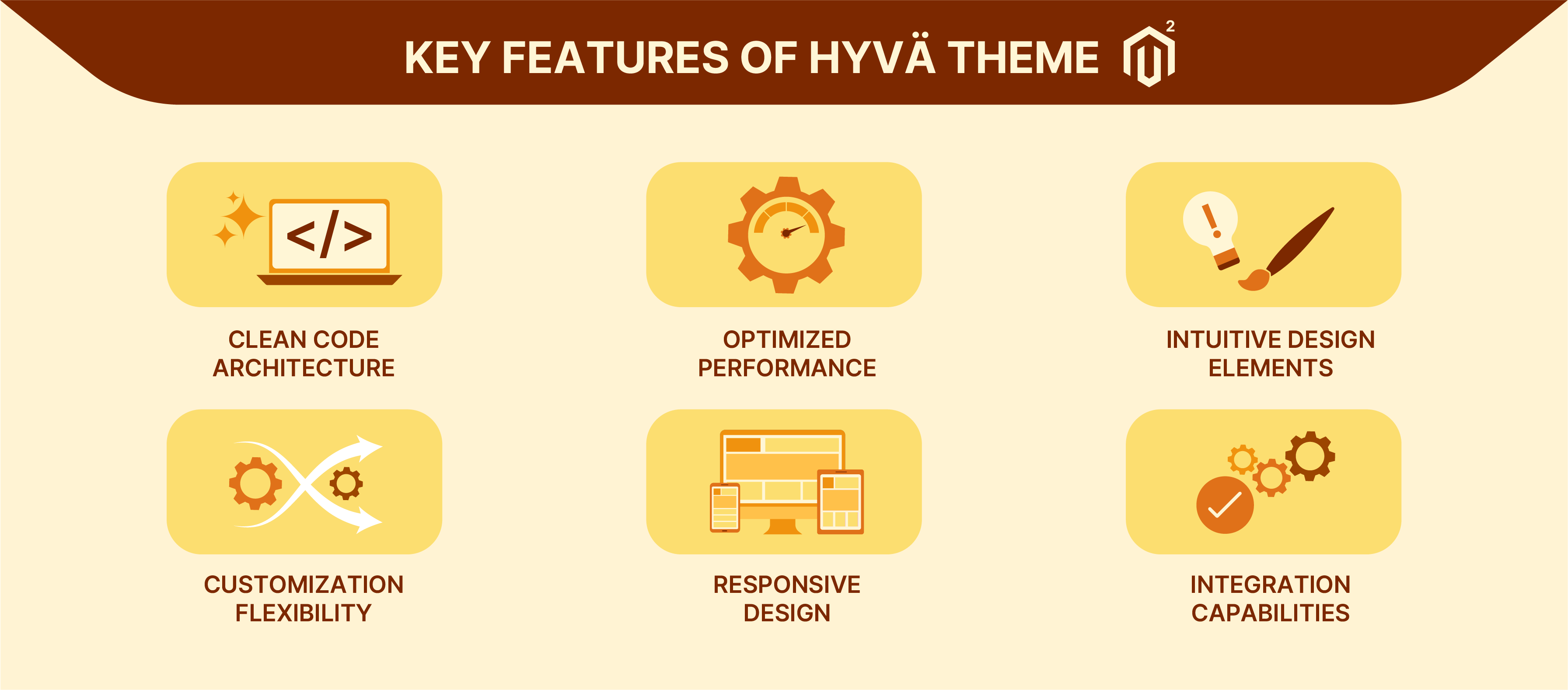 KEY FEATURES OF HYVÄ THEME

2

</>

CLEAN CODE ARCHITECTURE

OPTIMIZED PERFORMANCE

INTUITIVE DESIGN ELEMENTS

CUSTOMIZATION FLEXIBILITY

RESPONSIVE DESIGN

INTEGRATION CAPABILITIES